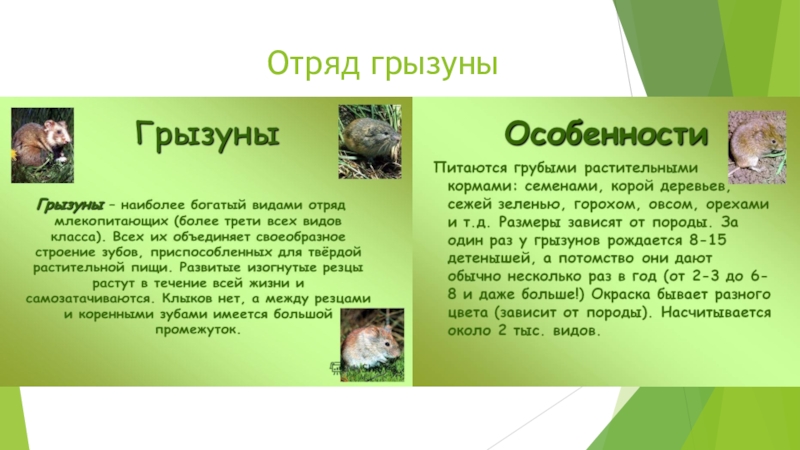 Отряд грызуны

Грызуны

Грызуны – наиболее богатый видами отряд млекопитающих (более трети всех видов класса). Всех их объединяет своеобразное строение зубов, приспособленных для твёрдой растительной пищи. Развитые изогнутые резцы растут в течение всей жизни и самозатачиваются. Клыков нет, а между резцами и коренными зубами имеется большой промежуток.

Особенности

Питаются грубыми растительными кормами: семенами, корой деревьев, сежей зеленью, горохом, овсом, орехами и т.д. Размеры зависят от породы. За один раз у грызунов рождается 8-15 детенышей, а потомство они дают обычно несколько раз в год (от 2-3 до 6-8 и даже больше!) Окраска бывает разного цвета (зависит от породы). Насчитывается около 2 тыс. видов.